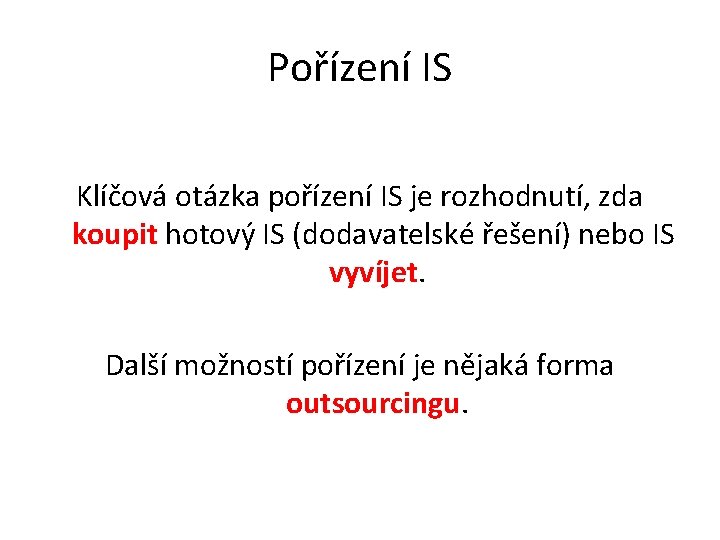 Pořízení IS

Klíčová otázka pořízení IS je rozhodnutí, zda koupit hotový IS (dodavatelské řešení) nebo IS vyvíjet.

Další možností pořízení je nějaká forma outsourcingu.